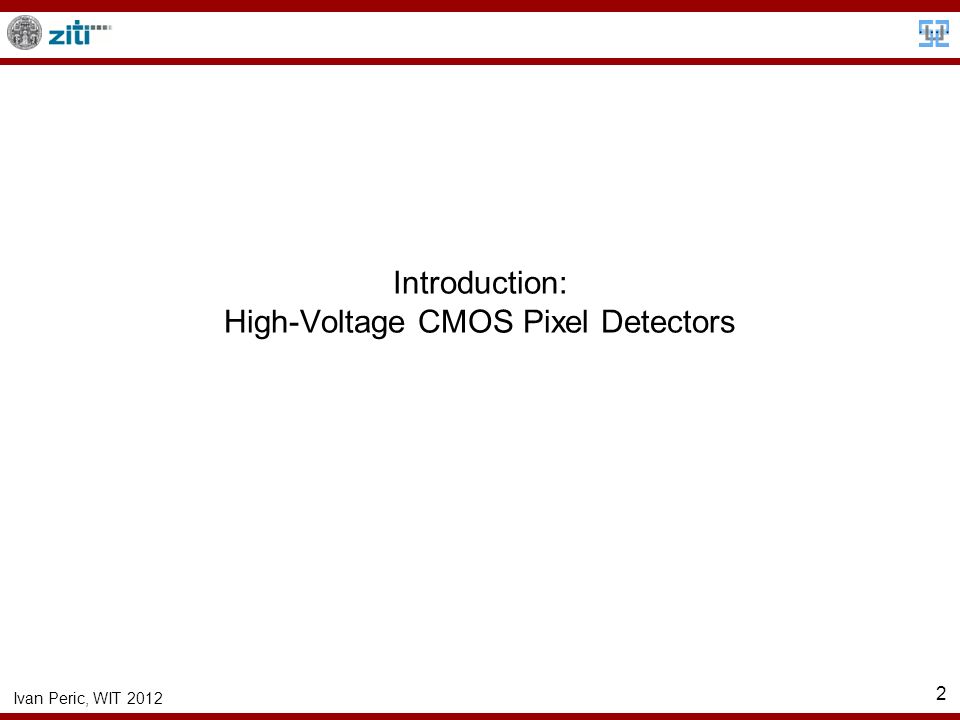 ziti

Introduction:
High-Voltage CMOS Pixel Detectors

Ivan Peric, WIT 2012

2